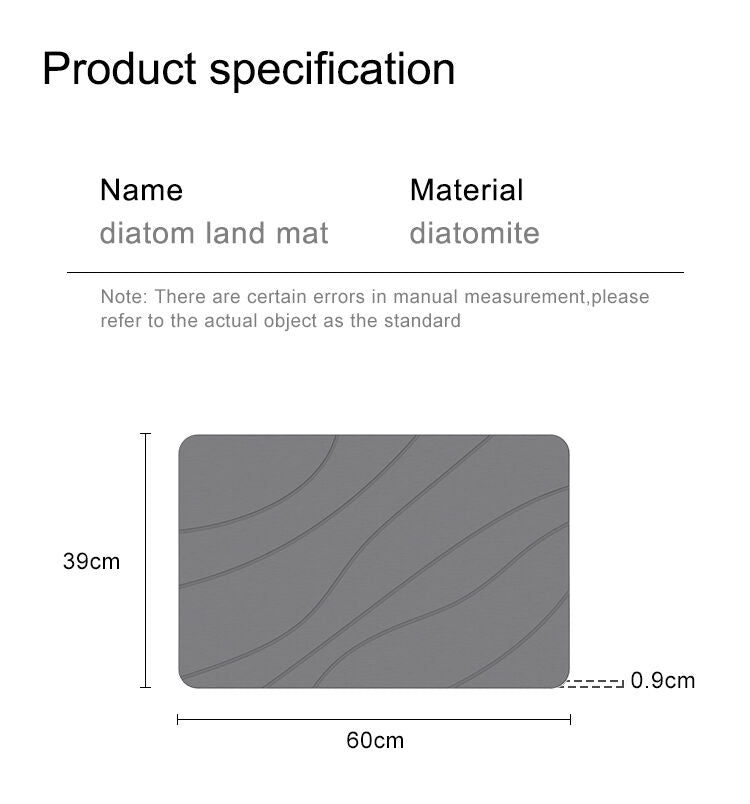 Product specification

Name
diatom land mat

Material
diatomite

Note: There are certain errors in manual measurement,please refer to the actual object as the standard

39cm

0.9cm

60cm